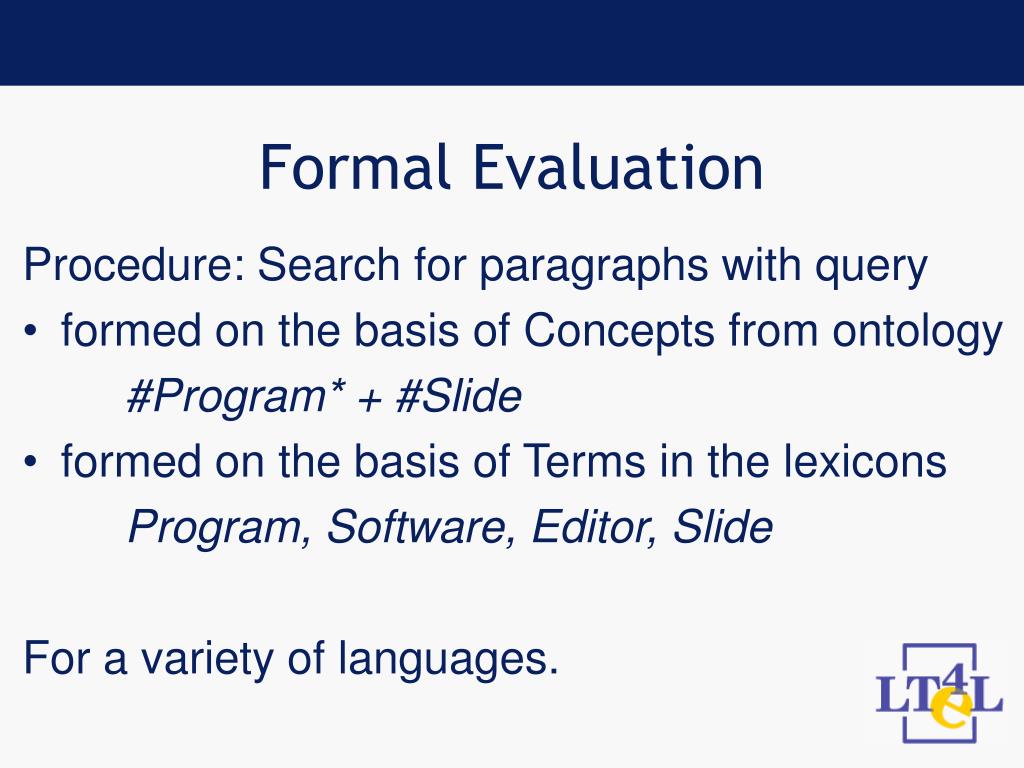 Formal Evaluation

Procedure: Search for paragraphs with query

• formed on the basis of Concepts from ontology
#Program* + #Slide

• formed on the basis of Terms in the lexicons
Program, Software, Editor, Slide

For a variety of languages.

LT4eL